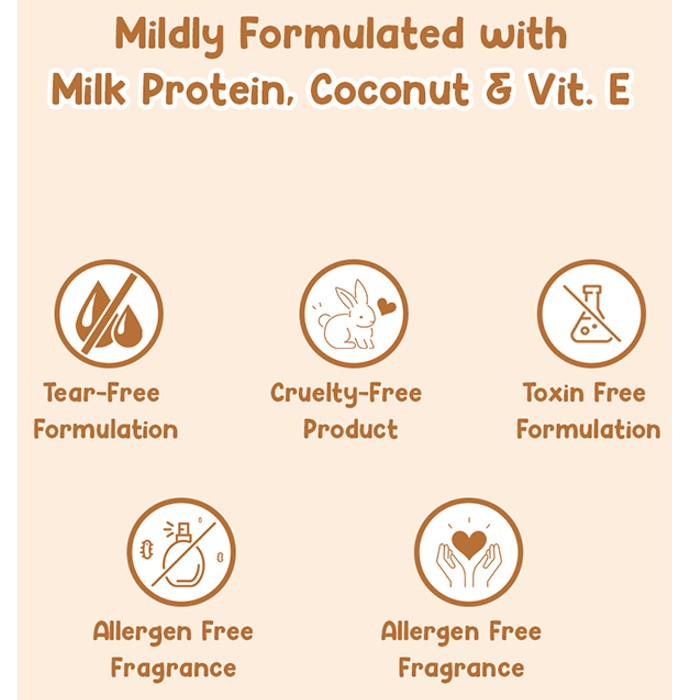 Mildly Formulated with
Milk Protein, Coconut & Vit. E

Tear-Free
Formulation

Cruelty-Free
Product

Toxin Free
Formulation

Allergen Free
Fragrance

Allergen Free
Fragrance